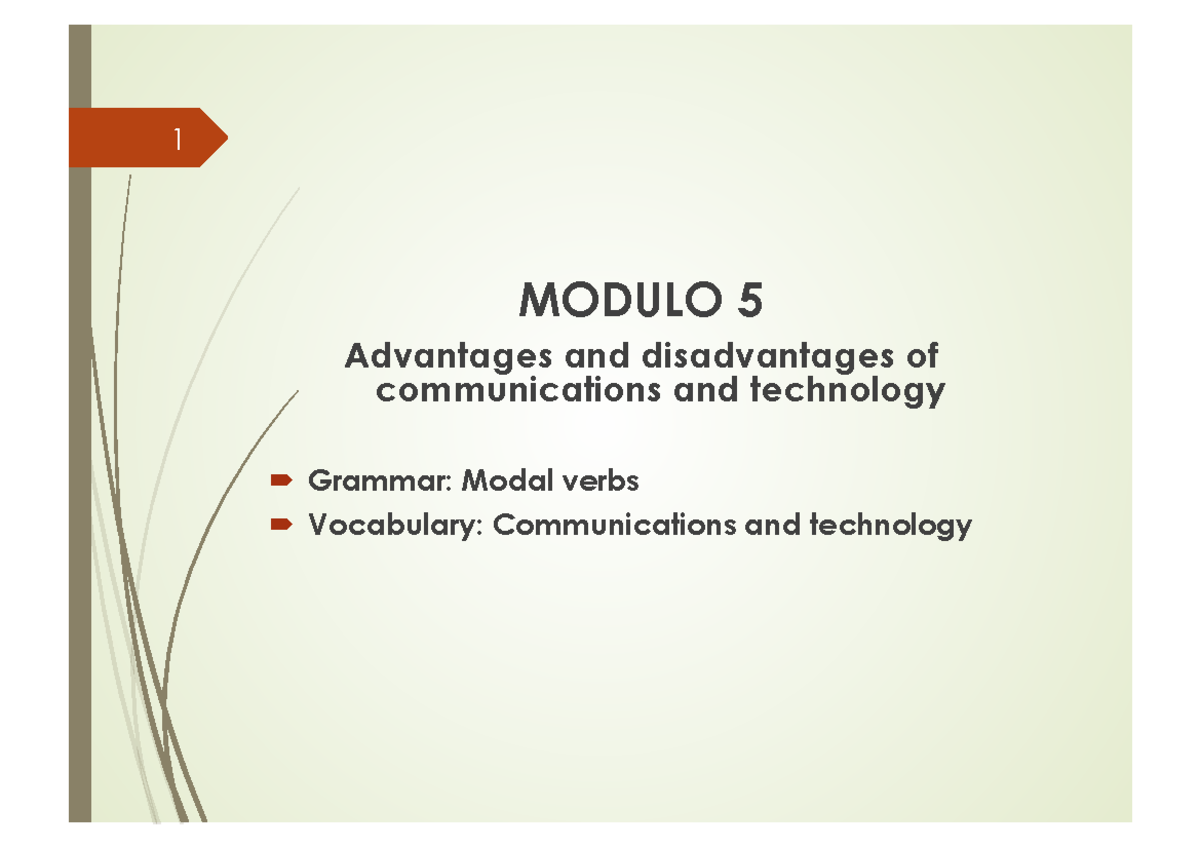 1

MODULO 5

Advantages and disadvantages of communications and technology

Grammar: Modal verbs

Vocabulary: Communications and technology